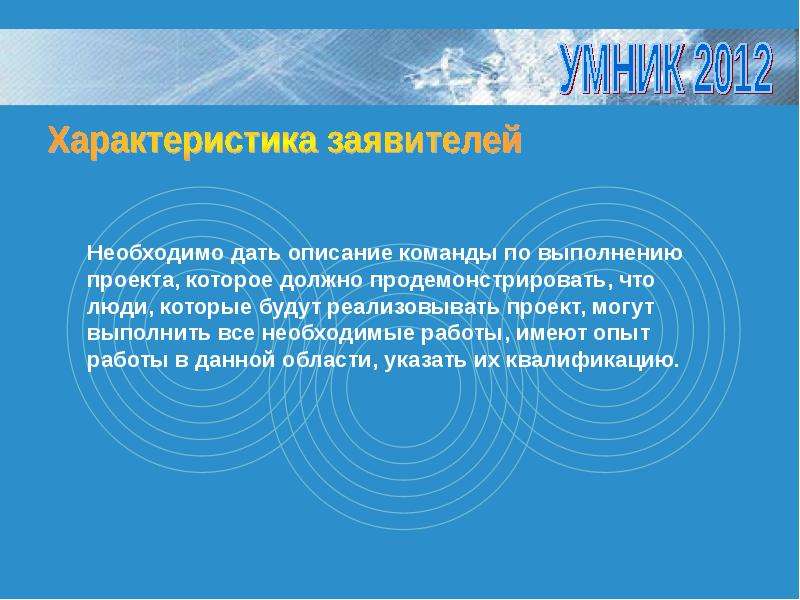 УМНИК 2012

Характеристика заявителей

Необходимо дать описание команды по выполнению проекта, которое должно продемонстрировать, что люди, которые будут реализовывать проект, могут выполнить все необходимые работы, имеют опыт работы в данной области, указать их квалификацию.